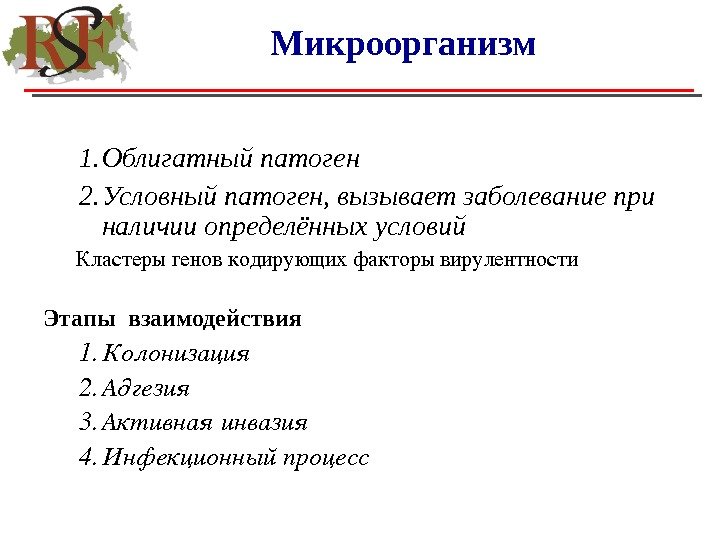 RSF

Микроорганизм

1. Облигатный патоген
2. Условный патоген, вызывает заболевание при наличии определённых условий

Кластеры генов кодирующих факторы вирулентности

Этапы взаимодействия
1. Колонизация
2. Адгезия
3. Активная инвазия
4. Инфекционный процесс